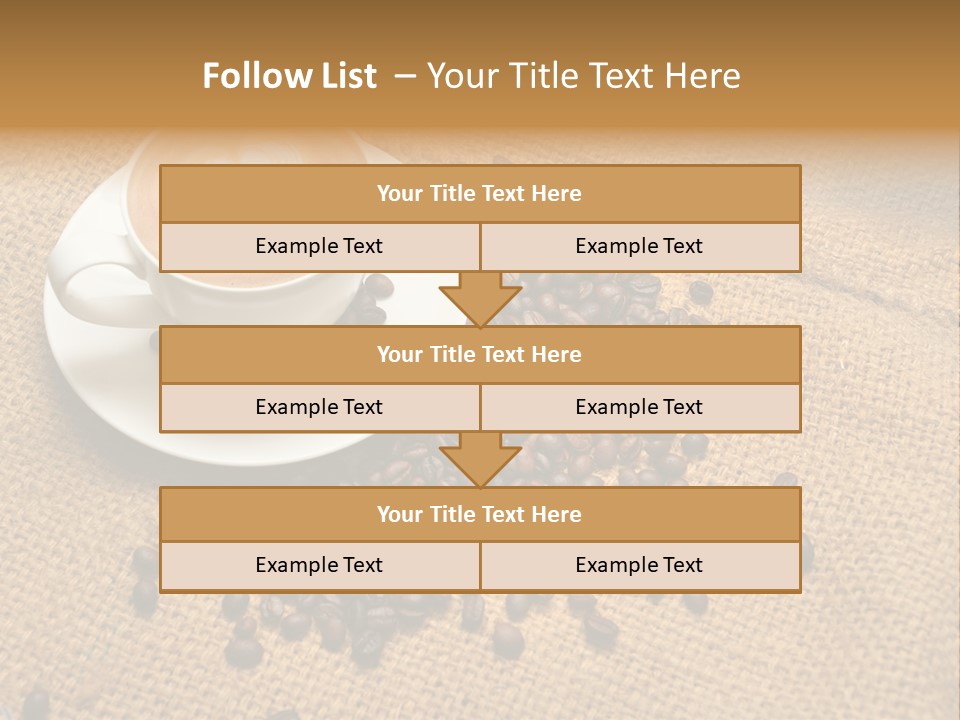 Follow List – Your Title Text Here

Your Title Text Here

Example Text Example Text

Your Title Text Here

Example Text Example Text

Your Title Text Here

Example Text Example Text